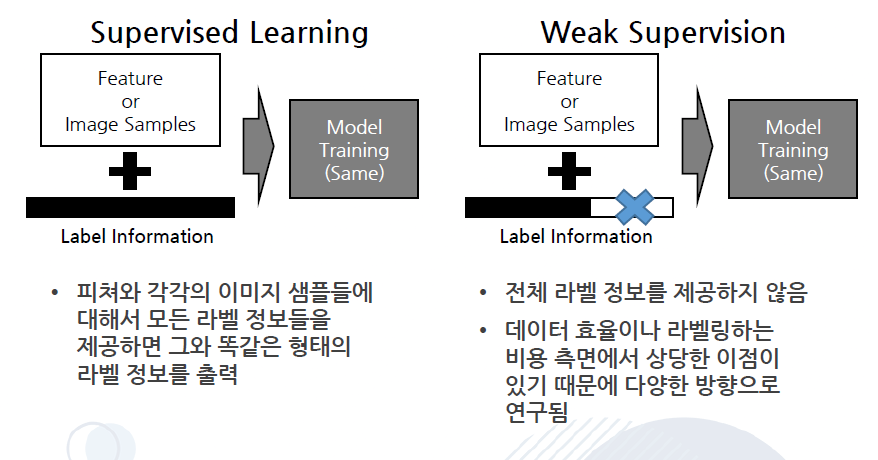 Supervised Learning

Feature or Image Samples

Model Training (Same)

Label Information

• 피쳐와 각각의 이미지 샘플들에 대해서 모든 라벨 정보들을 제공하면 그와 똑같은 형태의 라벨 정보를 출력

Weak Supervision

Feature or Image Samples

Model Training (Same)

Label Information

• 전체 라벨 정보를 제공하지 않음

• 데이터 효율이나 라벨링하는 비용 측면에서 상당한 이점이 있기 때문에 다양한 방향으로 연구됨